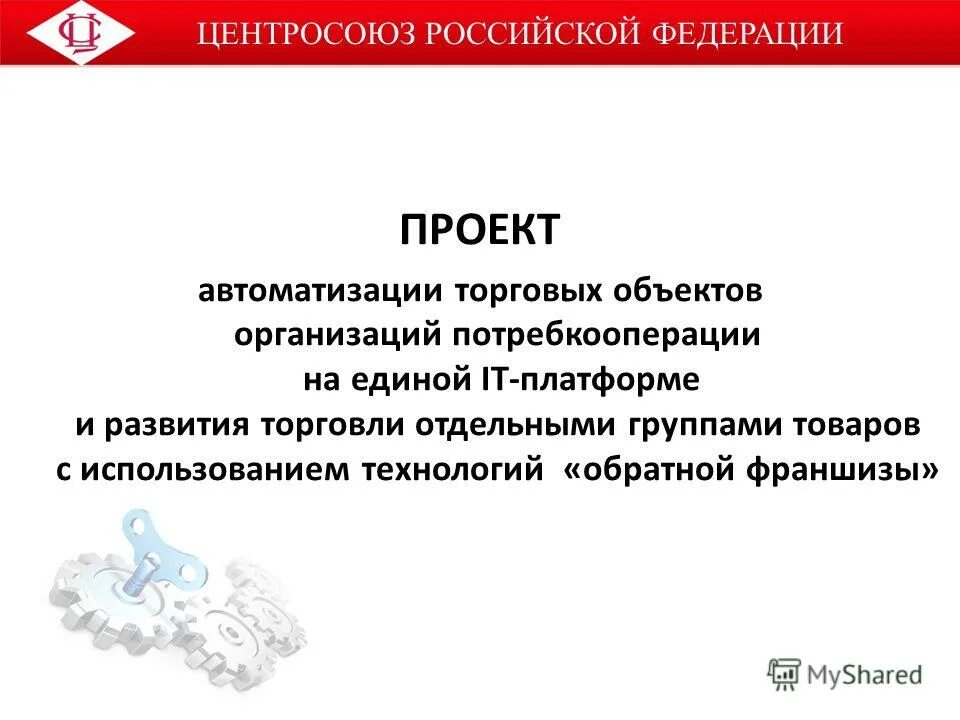 ЦЕНТРОСОЮЗ РОССИЙСКОЙ ФЕДЕРАЦИИ

ПРОЕКТ

автоматизации торговых объектов организаций потребкооперации на единой IT-платформе и развития торговли отдельными группами товаров с использованием технологий «обратной франшизы»

MyShared